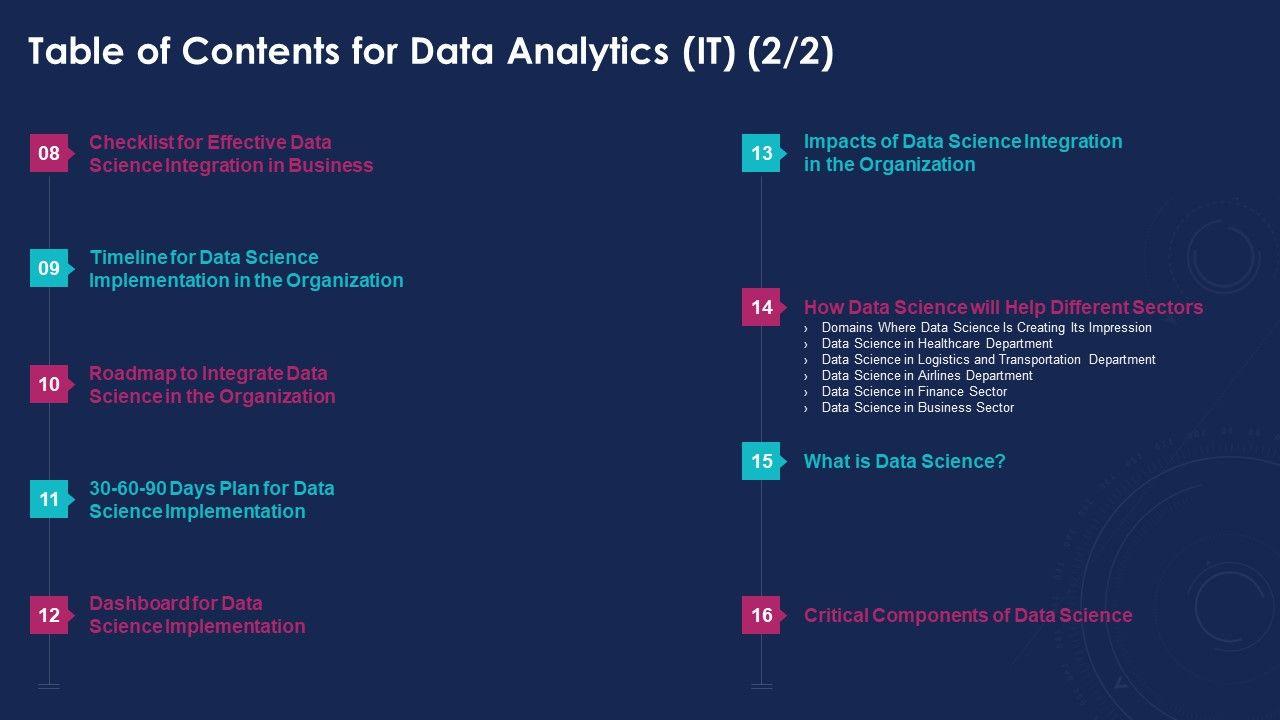 Table of Contents for Data Analytics (IT) (2/2)

08 Checklist for Effective Data Science Integration in Business

09 Timeline for Data Science Implementation in the Organization

10 Roadmap to Integrate Data Science in the Organization

11 30-60-90 Days Plan for Data Science Implementation

12 Dashboard for Data Science Implementation

13 Impacts of Data Science Integration in the Organization

14 How Data Science will Help Different Sectors
› Domains Where Data Science Is Creating Its Impression
› Data Science in Healthcare Department
› Data Science in Logistics and Transportation Department
› Data Science in Airlines Department
› Data Science in Finance Sector
› Data Science in Business Sector

15 What is Data Science?

16 Critical Components of Data Science